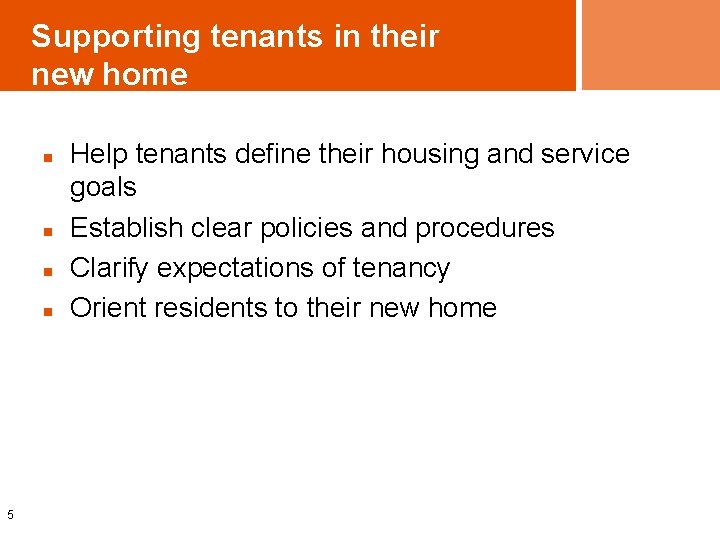 Supporting tenants in their new home

- Help tenants define their housing and service goals
- Establish clear policies and procedures
- Clarify expectations of tenancy
- Orient residents to their new home

5